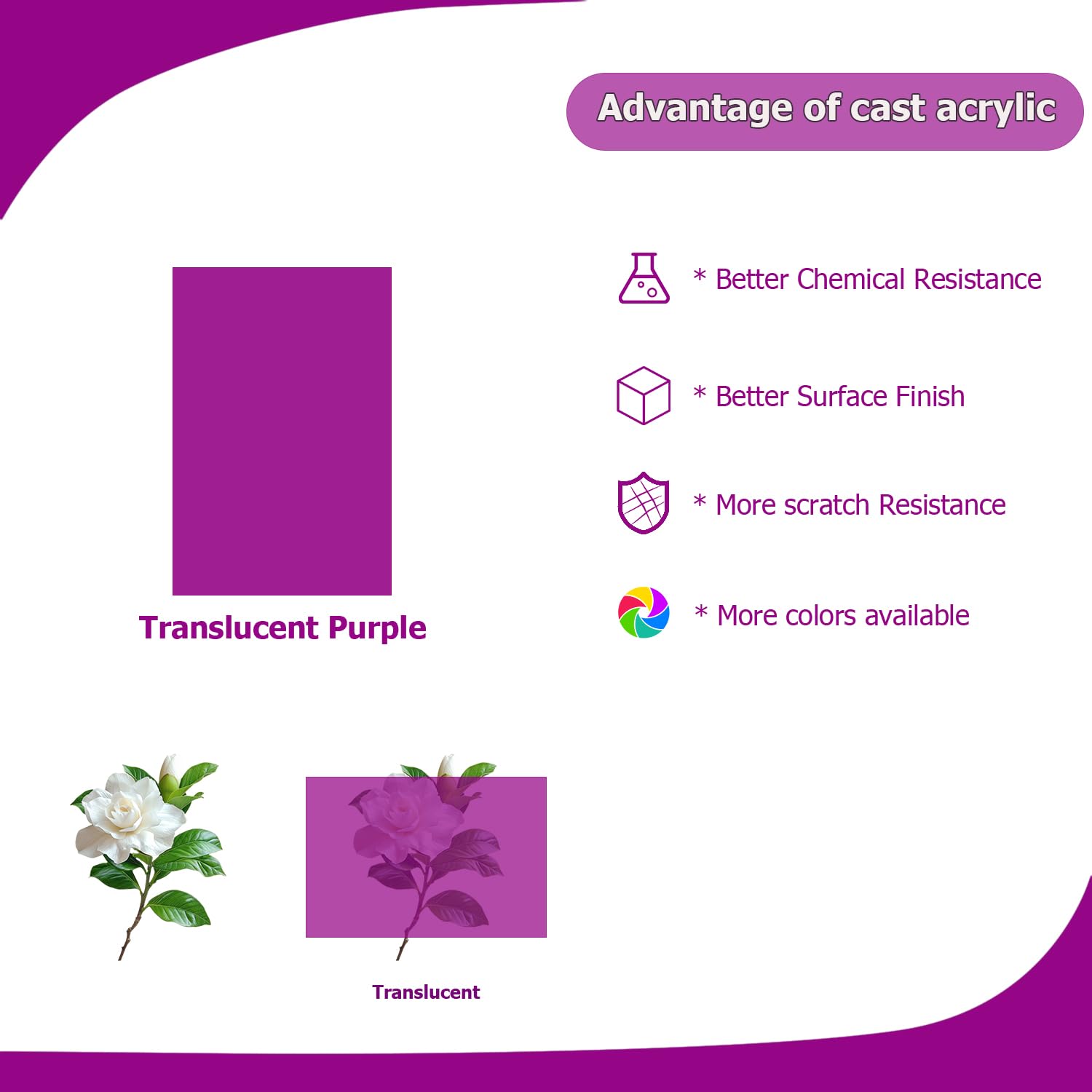 Advantage of cast acrylic

Translucent Purple

* Better Chemical Resistance

* Better Surface Finish

* More scratch Resistance

* More colors available

Translucent